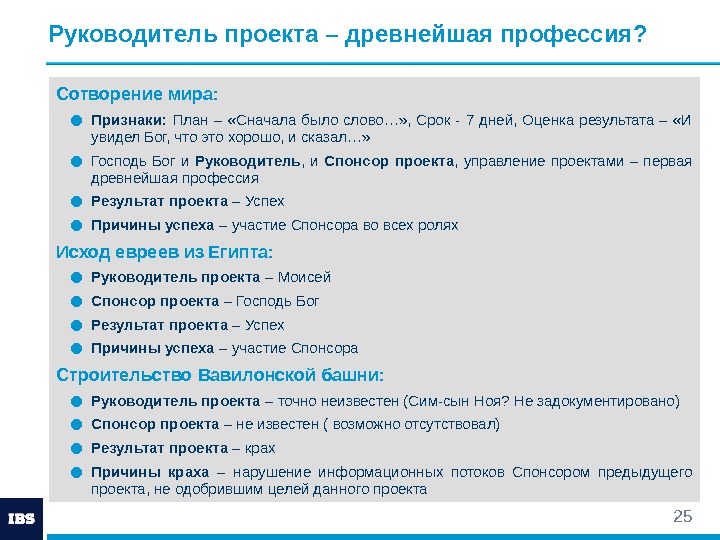 Руководитель проекта – древнейшая профессия?

Сотворение мира:

Признаки: План – «Сначала было слово…», Срок - 7 дней, Оценка результата – «И увидел Бог, что это хорошо, и сказал…»

Господь Бог и Руководитель, и Спонсор проекта, управление проектами – первая древнейшая профессия

Результат проекта – Успех

Причины успеха – участие Спонсора во всех ролях

Исход евреев из Египта:

Руководитель проекта – Моисей

Спонсор проекта – Господь Бог

Результат проекта – Успех

Причины успеха – участие Спонсора

Строительство Вавилонской башни:

Руководитель проекта – точно неизвестен (Сим-сын Ноя? Не задокументировано)

Спонсор проекта – не известен ( возможно отсутствовал)

Результат проекта – крах

Причины краха – нарушение информационных потоков Спонсором предыдущего проекта, не одобрившим целей данного проекта

IBS

25